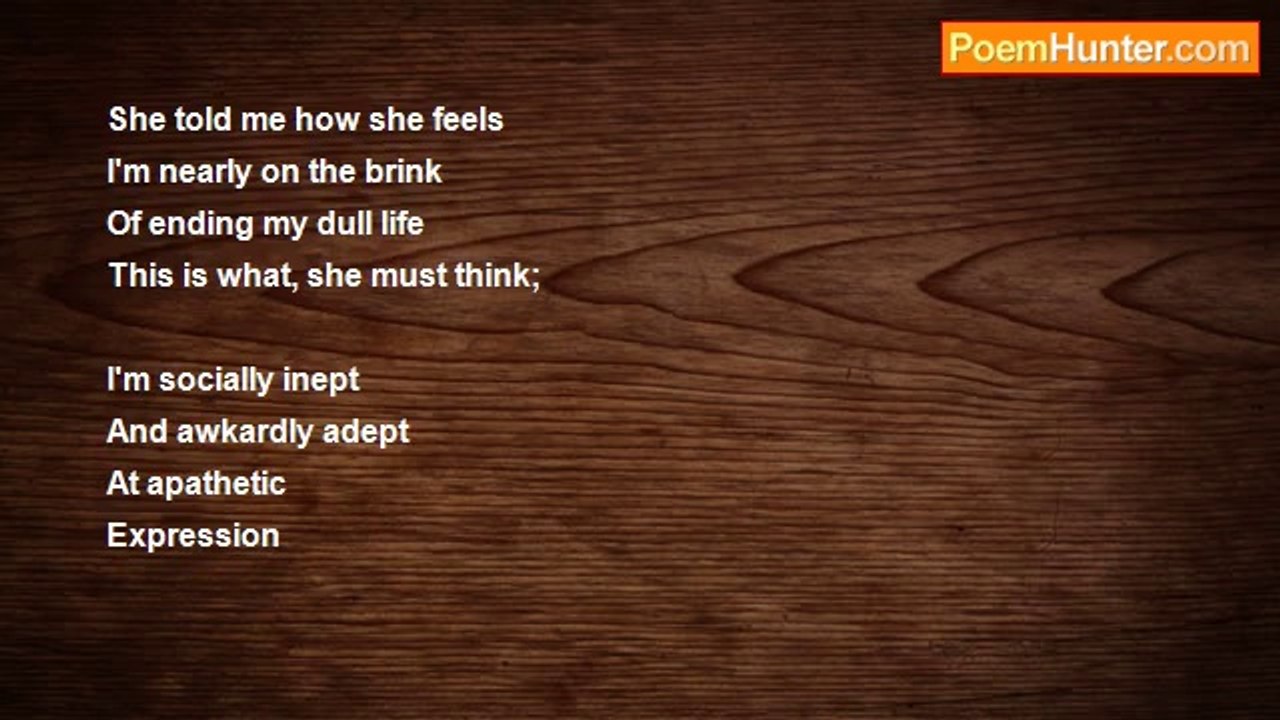 PoemHunter.com

She told me how she feels
I'm nearly on the brink
Of ending my dull life
This is what, she must think;

I'm socially inept
And awkardly adept
At apathetic
Expression